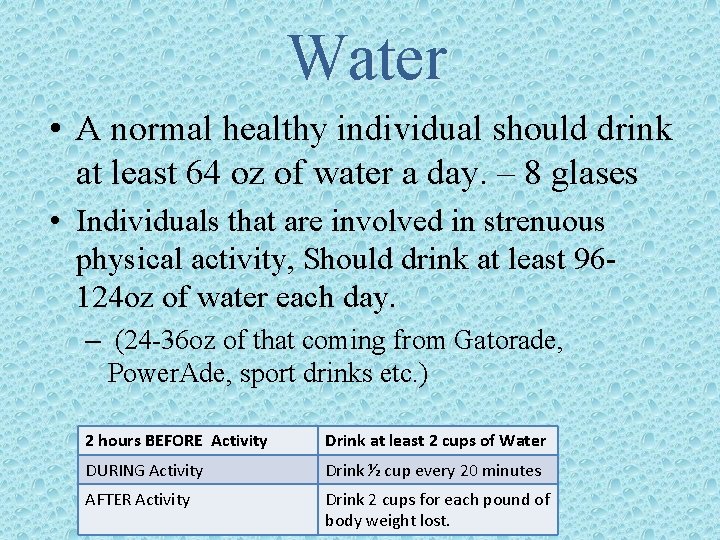 Water

• A normal healthy individual should drink at least 64 oz of water a day. – 8 glases

• Individuals that are involved in strenuous physical activity, Should drink at least 96-124oz of water each day.

– (24-36oz of that coming from Gatorade, PowerAde, sport drinks etc.)

| 2 hours BEFORE Activity | Drink at least 2 cups of Water |
|---|---|
| DURING Activity | Drink ½ cup every 20 minutes |
| AFTER Activity | Drink 2 cups for each pound of body weight lost. |